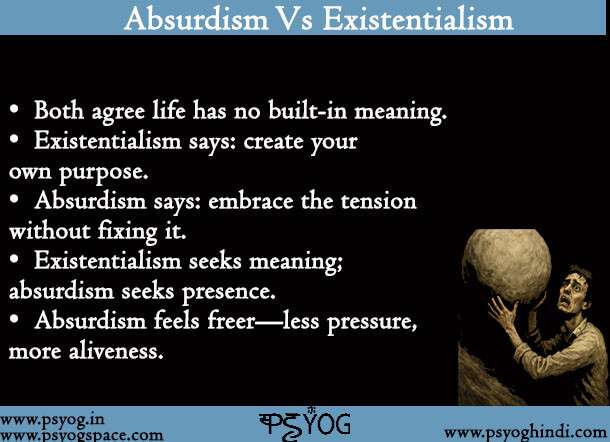 Absurdism Vs Existentialism

• Both agree life has no built-in meaning.
• Existentialism says: create your own purpose.
• Absurdism says: embrace the tension without fixing it.
• Existentialism seeks meaning; absurdism seeks presence.
• Absurdism feels freer—less pressure, more aliveness.

www.psyog.in
www.psyogspace.com
PSYOG
www.psyoghindi.com